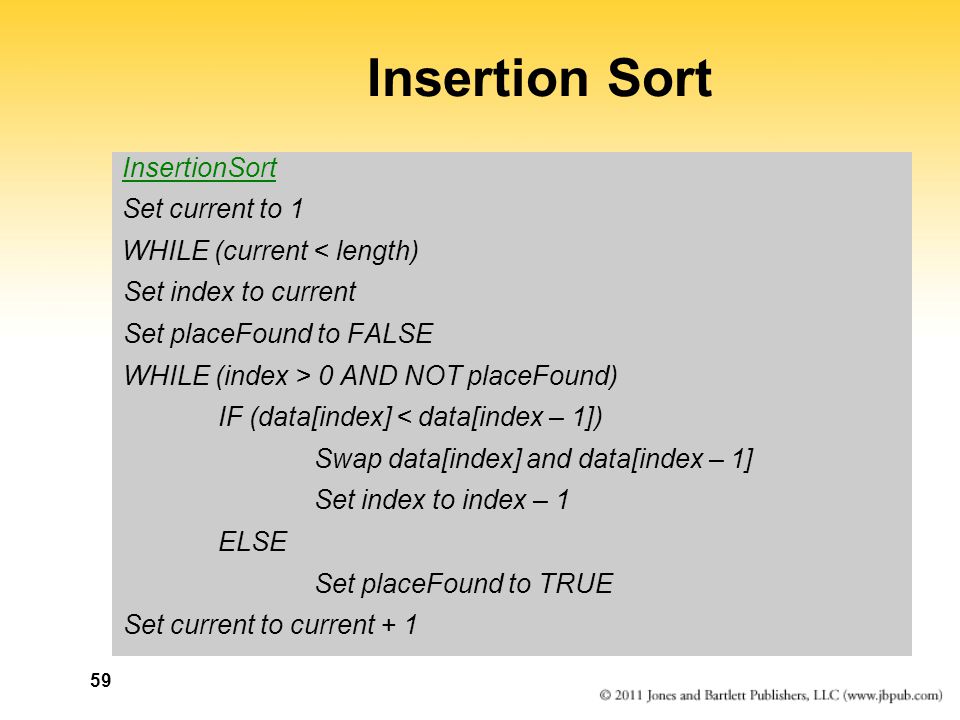 Insertion Sort

InsertionSort
Set current to 1
WHILE (current < length)
Set index to current
Set placeFound to FALSE
WHILE (index > 0 AND NOT placeFound)
IF (data[index] < data[index – 1])
Swap data[index] and data[index – 1]
Set index to index – 1
ELSE
Set placeFound to TRUE
Set current to current + 1

59

© 2011 Jones and Bartlett Publishers, LLC (www.jbpub.com)